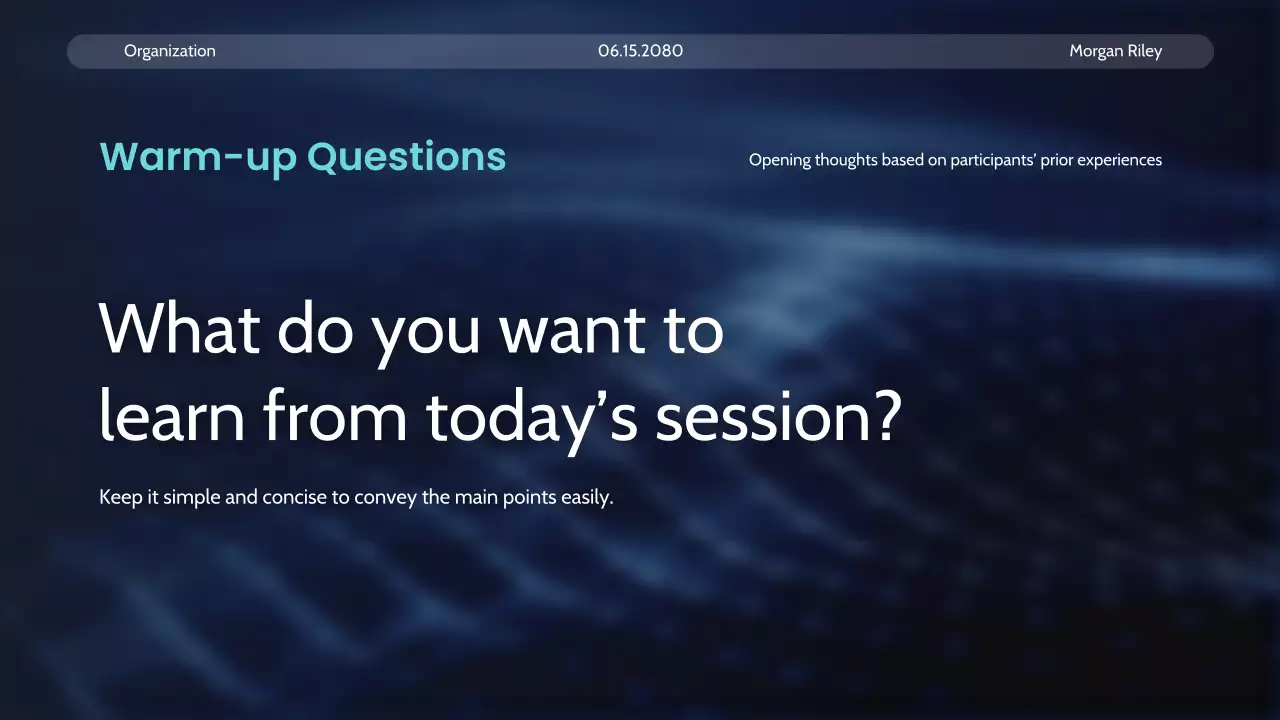 Organization 06.15.2080 Morgan Riley

Warm-up Questions

Opening thoughts based on participants' prior experiences

What do you want to learn from today's session?

Keep it simple and concise to convey the main points easily.